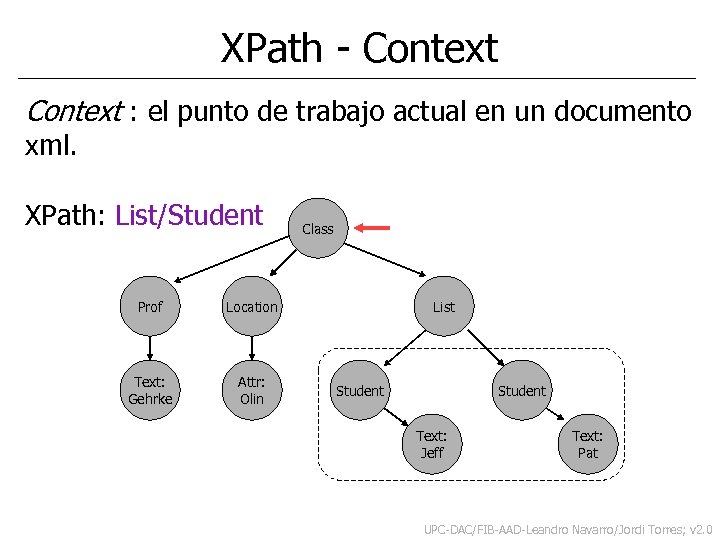 XPath - Context

Context : el punto de trabajo actual en un documento xml.

XPath: List/Student

Class

Prof

Location

List

Text: Gehrke

Attr: Olin

Student

Student

Text: Jeff

Text: Pat

UPC-DAC/FIB-AAD-Leandro Navarro/Jordi Torres; v2.0